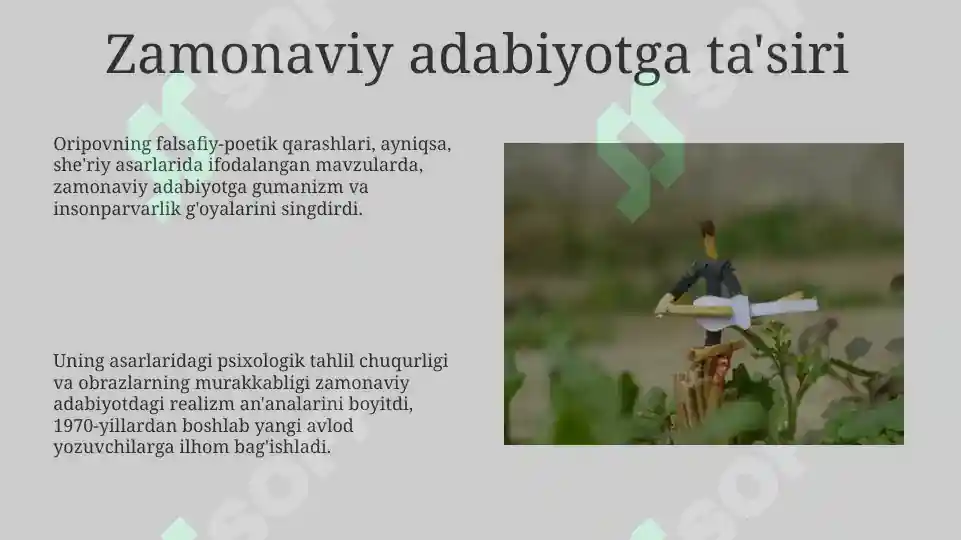 Zamonaviy adabiyotga ta'siri

Oripovning falsafiy-poetik qarashlari, ayniqsa, she'riy asarlarida ifodalangan mavzularda, zamonaviy adabiyotga gumanizm va insonparvarlik g'oyalarini singdirdi.

Uning asarlaridagi psixologik tahlil chuqurligi va obrazlarning murakkabligi zamonaviy adabiyotdagi realizm an'analarini boyitdi, 1970-yillardan boshlab yangi avlod yozuvchilarga ilhom bag'ishladi.